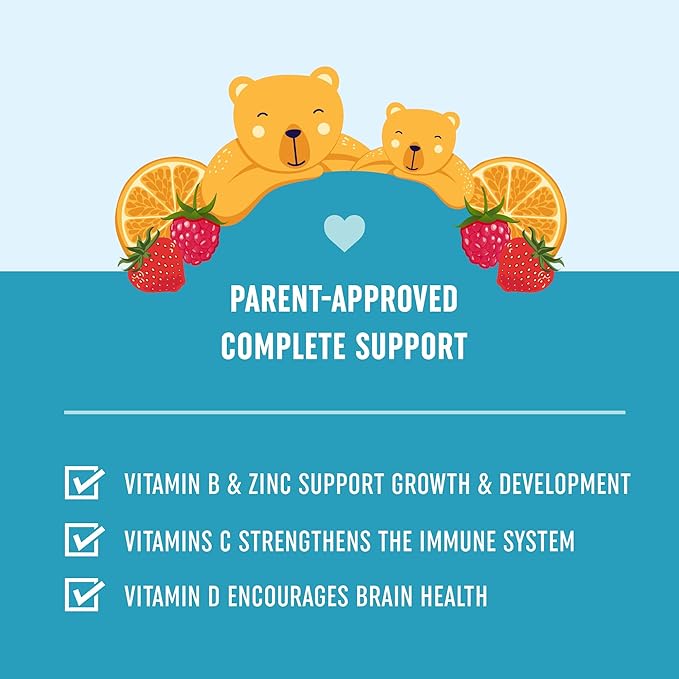 PARENT-APPROVED
COMPLETE SUPPORT

VITAMIN B & ZINC SUPPORT GROWTH & DEVELOPMENT

VITAMINS C STRENGTHENS THE IMMUNE SYSTEM

VITAMIN D ENCOURAGES BRAIN HEALTH